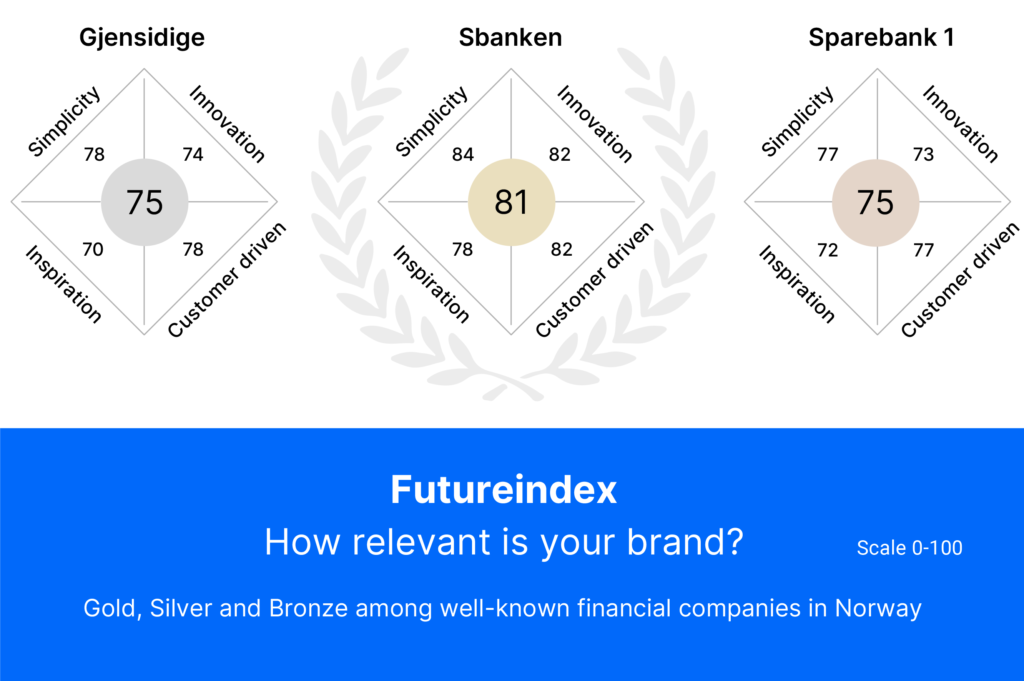 Gjensidige

Simplicity
Innovation
78
74
75
70
78
Inspiration
Customer driven

Sbanken

Simplicity
Innovation
84
82
81
78
82
Inspiration
Customer driven

Sparebank 1

Simplicity
Innovation
77
73
75
72
77
Inspiration
Customer driven

Futureindex
How relevant is your brand?
Scale 0-100

Gold, Silver and Bronze among well-known financial companies in Norway